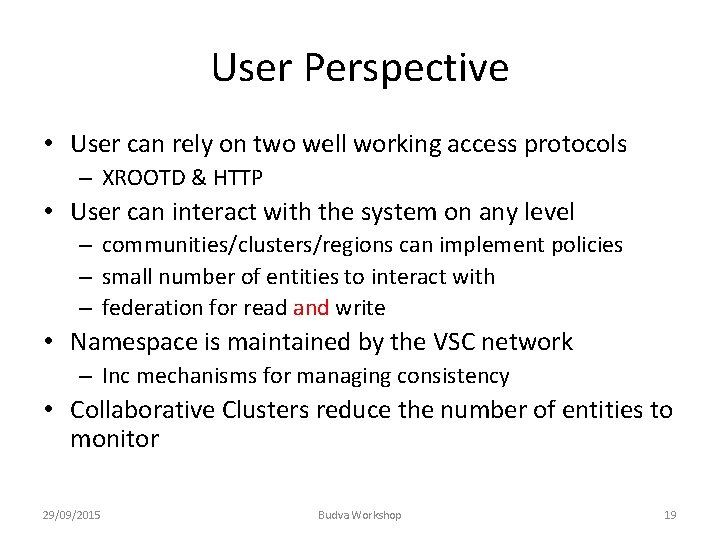 User Perspective

• User can rely on two well working access protocols
  – XROOTD & HTTP
• User can interact with the system on any level
  – communities/clusters/regions can implement policies
  – small number of entities to interact with
  – federation for read and write
• Namespace is maintained by the VSC network
  – Inc mechanisms for managing consistency
• Collaborative Clusters reduce the number of entities to monitor

29/09/2015 Budva Workshop 19